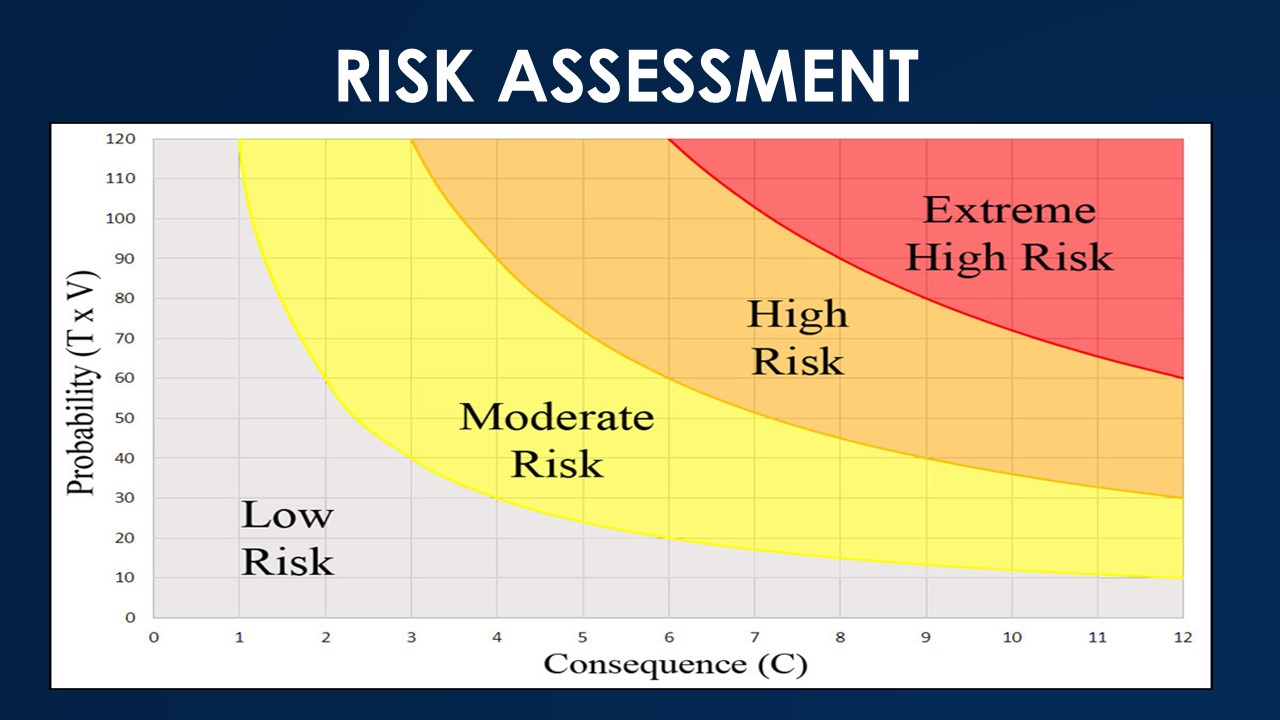 RISK ASSESSMENT

Probability (T x V)

120
110
100
90
80
70
60
50
40
30
20
10
0

Extreme High Risk

High Risk

Moderate Risk

Low Risk

0 1 2 3 4 5 6 7 8 9 10 11 12

Consequence (C)